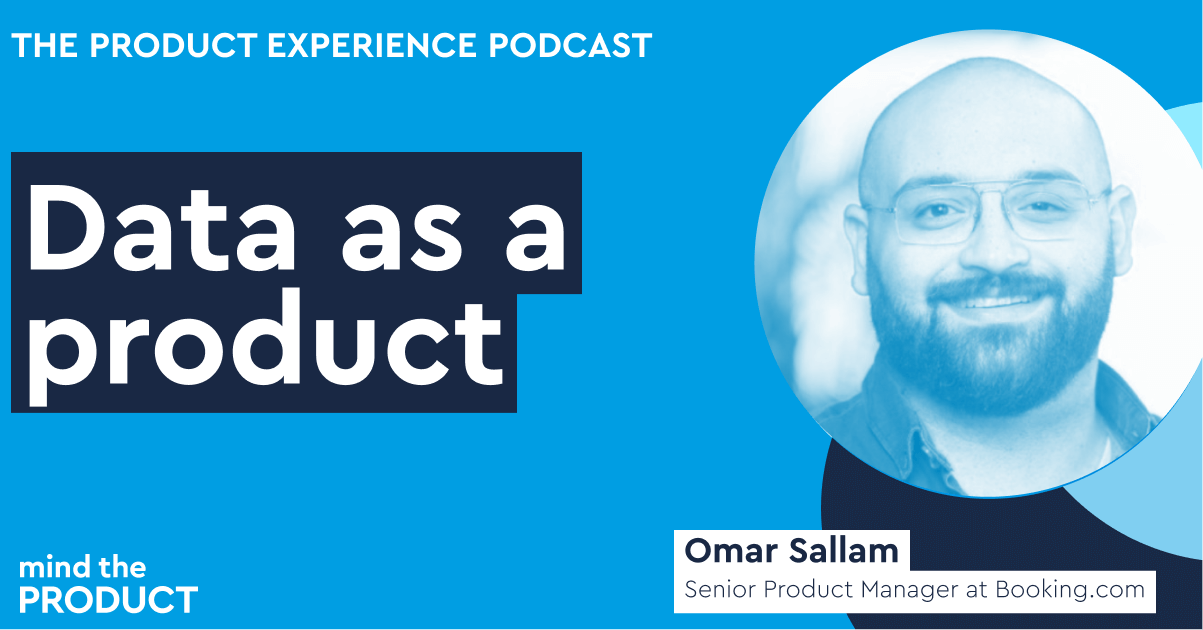 THE PRODUCT EXPERIENCE PODCAST

Data as a product

Omar Sallam
Senior Product Manager at Booking.com

mind the PRODUCT